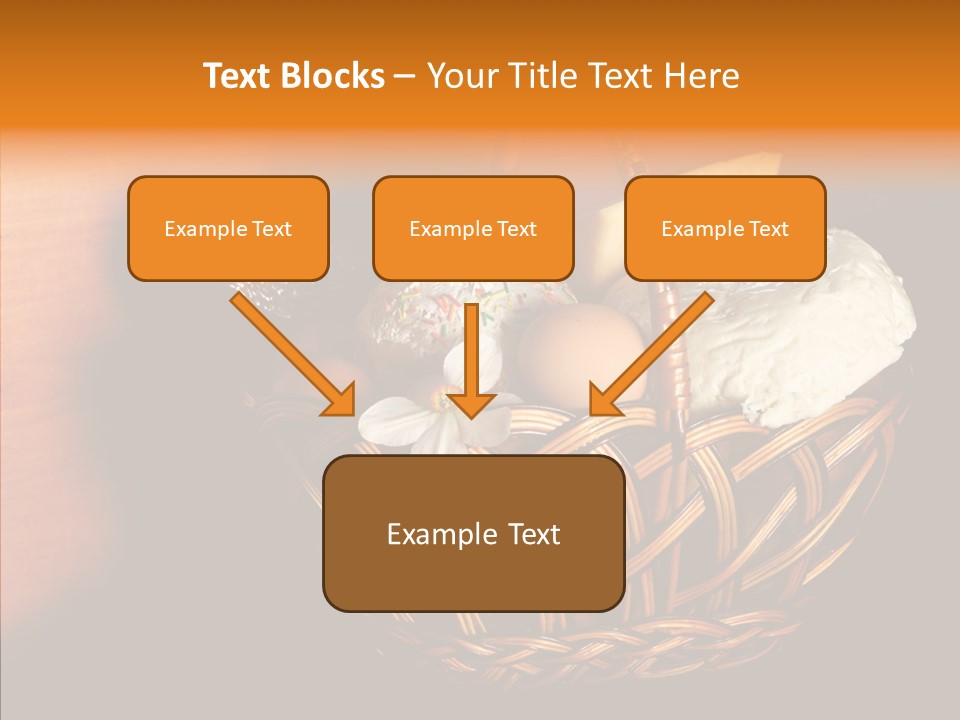 Text Blocks – Your Title Text Here

Example Text

Example Text

Example Text

Example Text